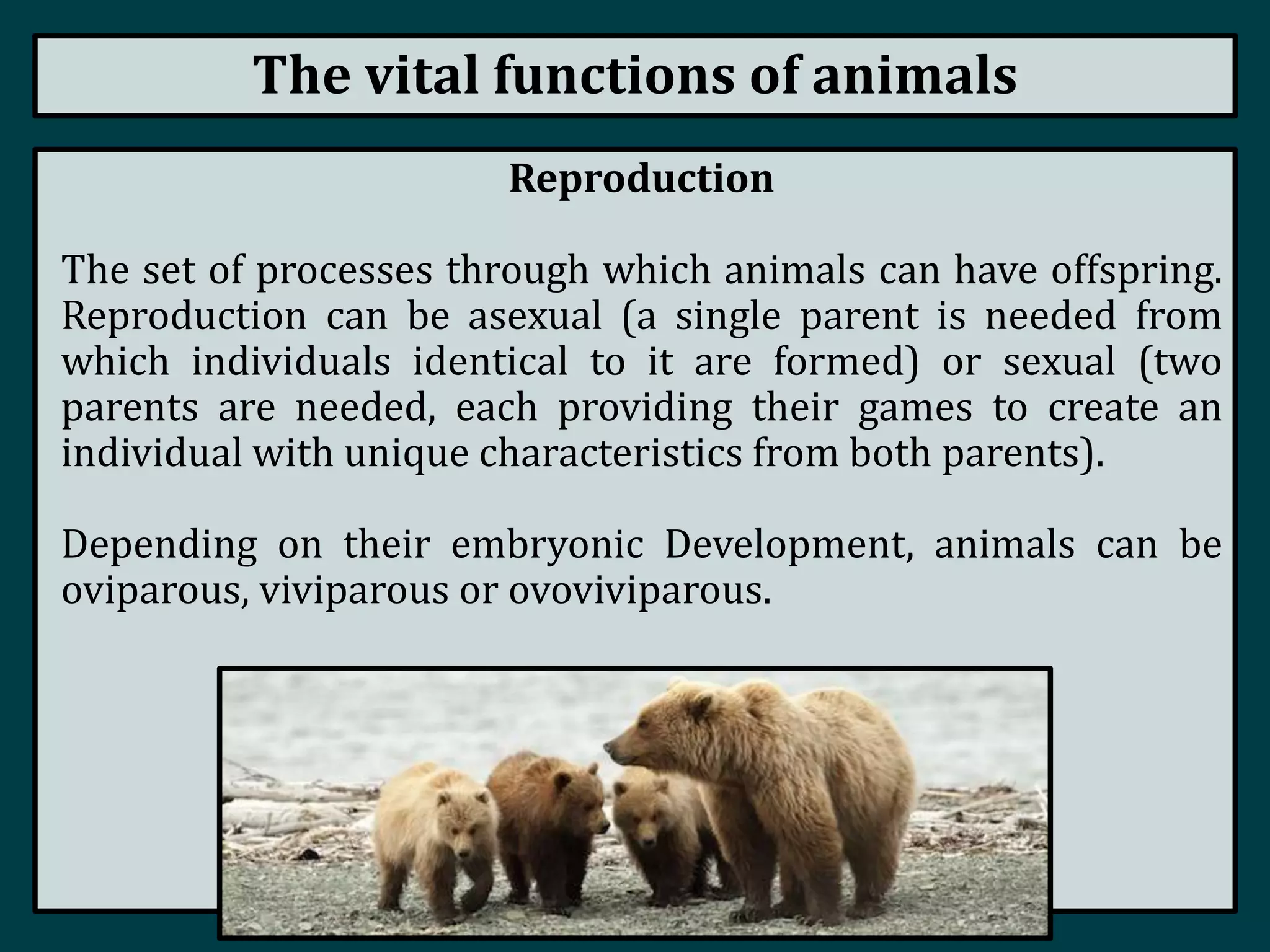 The vital functions of animals

Reproduction

The set of processes through which animals can have offspring. Reproduction can be asexual (a single parent is needed from which individuals identical to it are formed) or sexual (two parents are needed, each providing their games to create an individual with unique characteristics from both parents).

Depending on their embryonic Development, animals can be oviparous, viviparous or ovoviviparous.